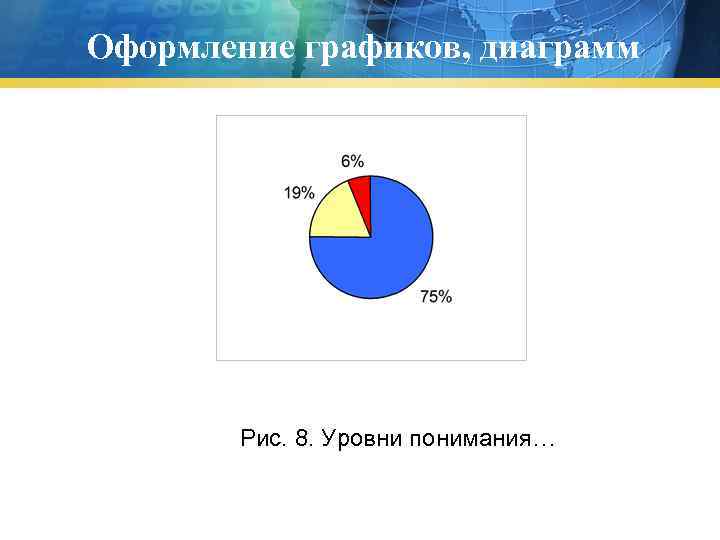 Оформление графиков, диаграмм

6%

19%

75%

Рис. 8. Уровни понимания…